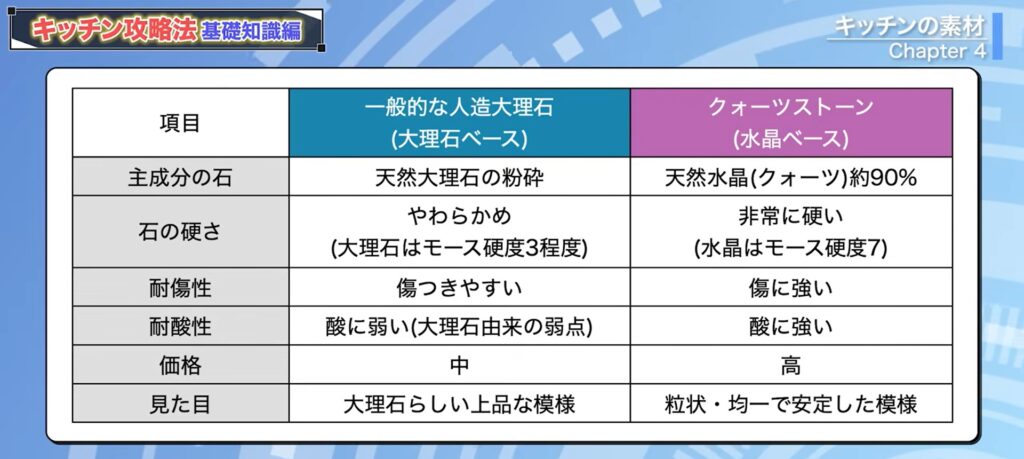 キッチン攻略法 基礎知識編

キッチンの素材
Chapter 4

| 項目 | 一般的な人造大理石 (大理石ベース) | クォーツストーン (水晶ベース) |
|---|---|---|
| 主成分の石 | 天然大理石の粉砕 | 天然水晶(クォーツ)約90% |
| 石の硬さ | やわらかめ (大理石はモース硬度3程度) | 非常に硬い (水晶はモース硬度7) |
| 耐傷性 | 傷つきやすい | 傷に強い |
| 耐酸性 | 酸に弱い(大理石由来の弱点) | 酸に強い |
| 価格 | 中 | 高 |
| 見た目 | 大理石らしい上品な模様 | 粒状・均一で安定した模様 |